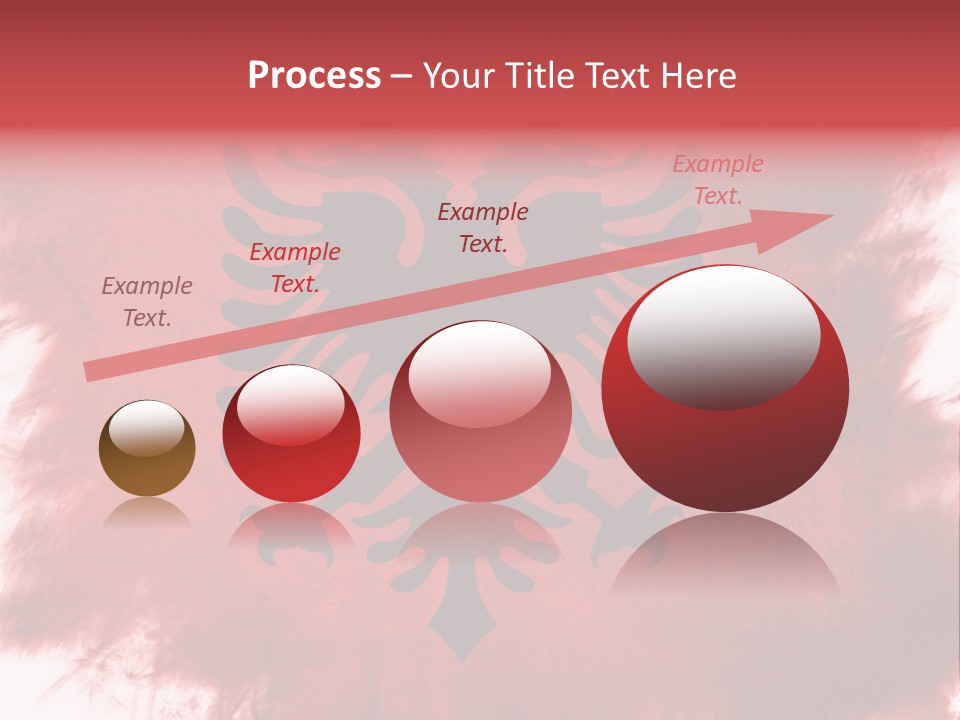 Process – Your Title Text Here

Example Text.

Example Text.

Example Text.

Example Text.